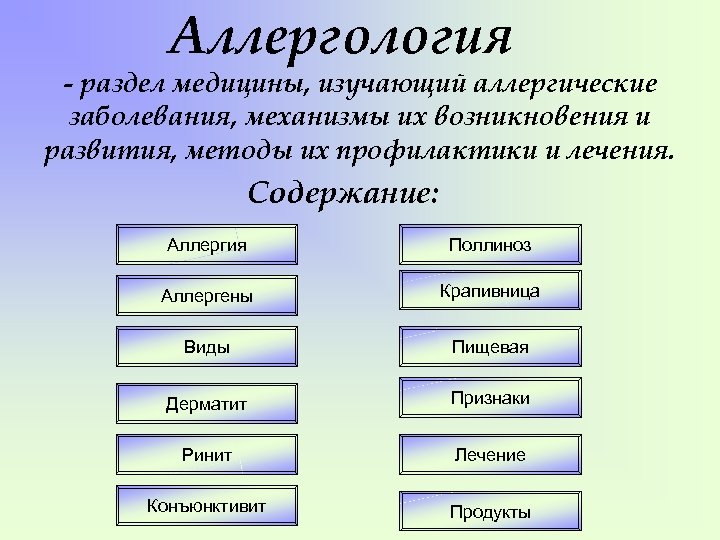 Аллергология

- раздел медицины, изучающий аллергические заболевания, механизмы их возникновения и развития, методы их профилактики и лечения.

Содержание:

Аллергия

Аллергены

Виды

Дерматит

Ринит

Конъюнктивит

Поллиноз

Крапивница

Пищевая

Признаки

Лечение

Продукты